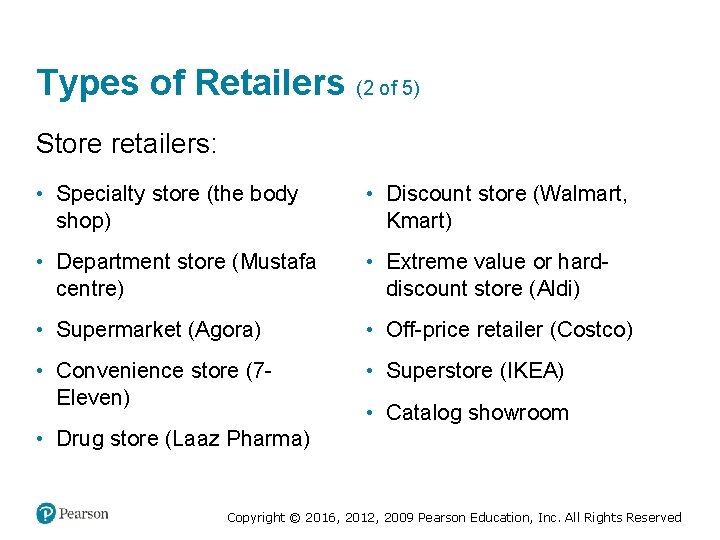 Types of Retailers (2 of 5)

Store retailers:

• Specialty store (the body shop)

• Department store (Mustafa centre)

• Supermarket (Agora)

• Convenience store (7-Eleven)

• Drug store (Laaz Pharma)

• Discount store (Walmart, Kmart)

• Extreme value or hard-discount store (Aldi)

• Off-price retailer (Costco)

• Superstore (IKEA)

• Catalog showroom

Pearson

Copyright © 2016, 2012, 2009 Pearson Education, Inc. All Rights Reserved